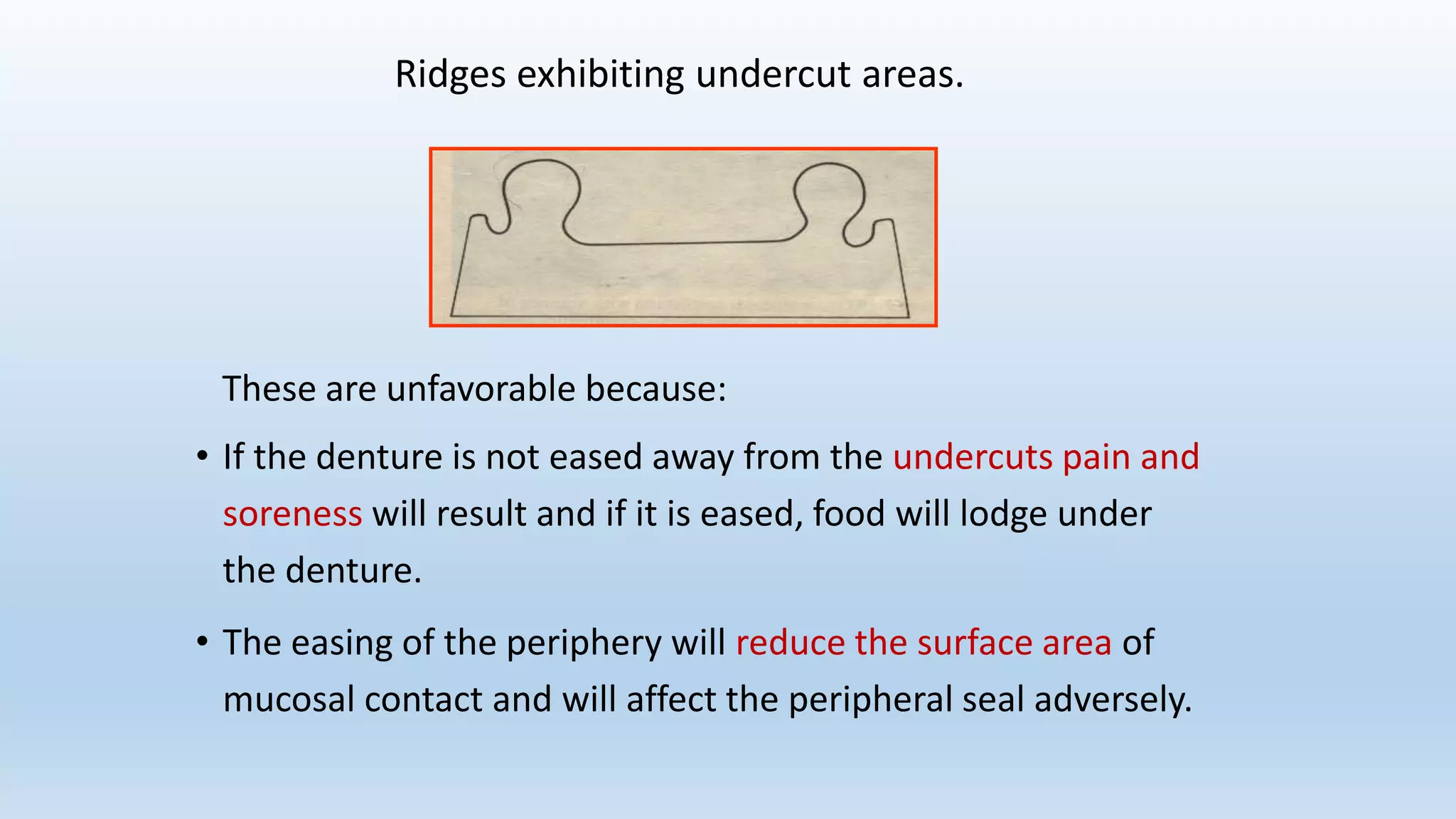 Ridges exhibiting undercut areas.

These are unfavorable because:

• If the denture is not eased away from the undercuts pain and soreness will result and if it is eased, food will lodge under the denture.

• The easing of the periphery will reduce the surface area of mucosal contact and will affect the peripheral seal adversely.